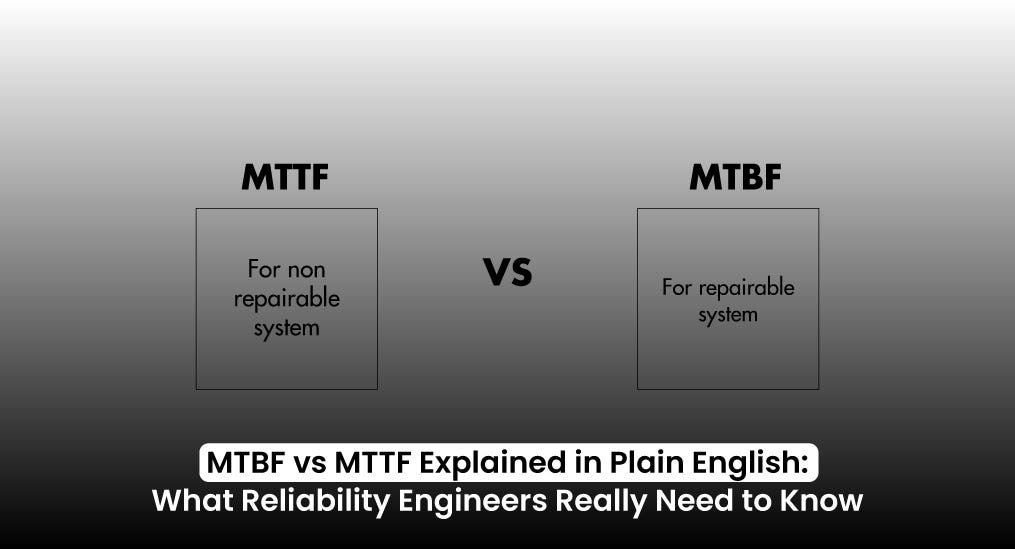 MTTF

For non repairable system

VS

MTBF

For repairable system

MTBF vs MTTF Explained in Plain English:
What Reliability Engineers Really Need to Know